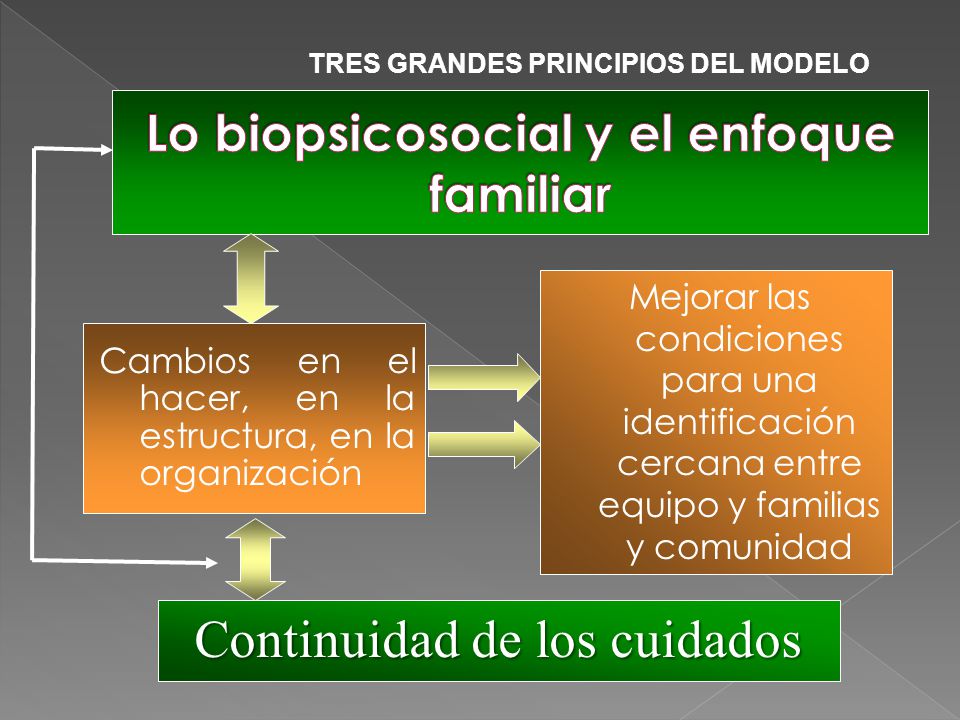 TRES GRANDES PRINCIPIOS DEL MODELO

Lo biopsicosocial y el enfoque familiar

Cambios en el hacer, en la estructura, en la organización

Mejorar las condiciones para una identificación cercana entre equipo y familias y comunidad

Continuidad de los cuidados